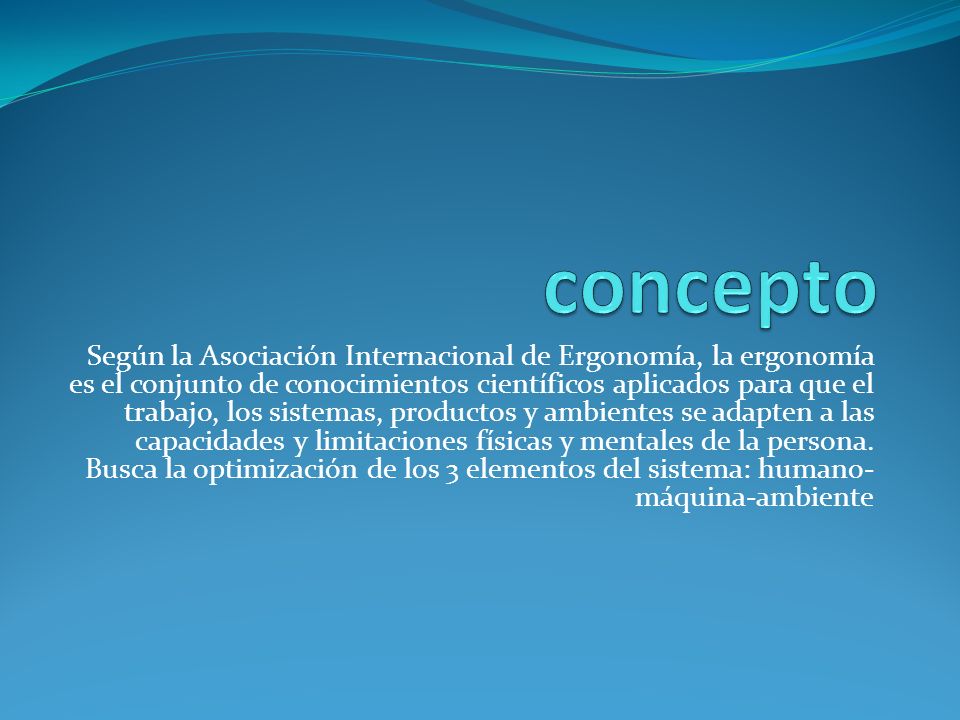 concepto

Según la Asociación Internacional de Ergonomía, la ergonomía es el conjunto de conocimientos científicos aplicados para que el trabajo, los sistemas, productos y ambientes se adapten a las capacidades y limitaciones físicas y mentales de la persona. Busca la optimización de los 3 elementos del sistema: humano-máquina-ambiente